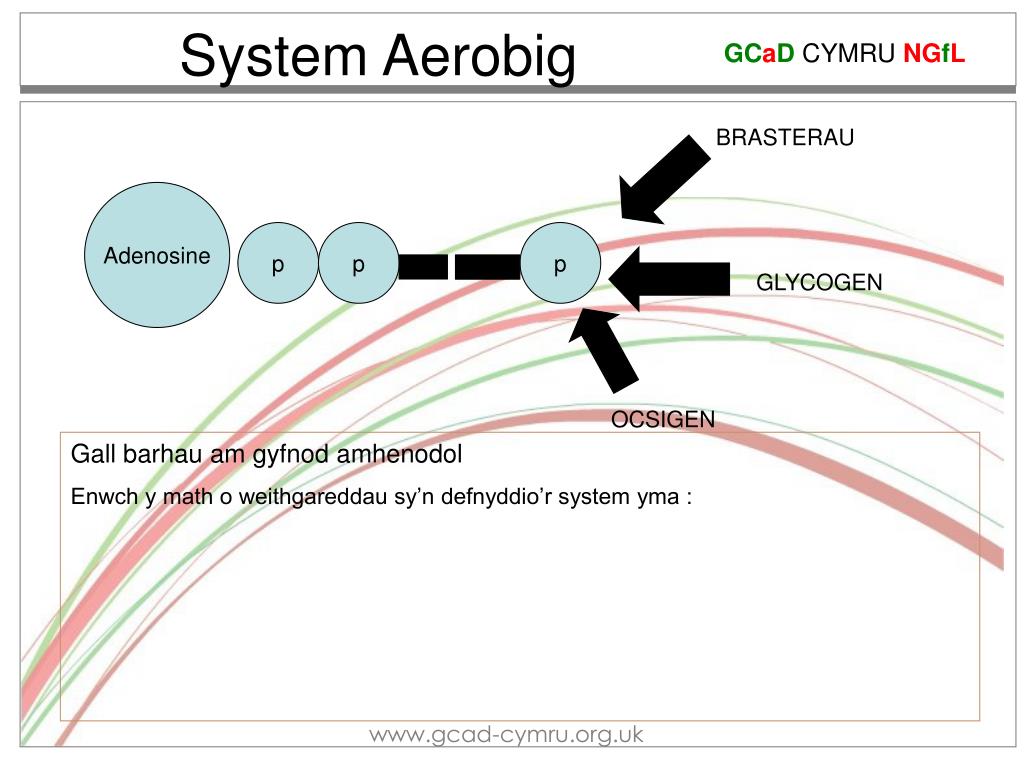 System Aerobig

GCaD CYMRU NGfL

BRASTERAU

Adenosine

p

p

p

GLYCOGEN

OCSIGEN

Gall barhau am gyfnod amhenodol

Enwch y math o weithgareddau sy'n defnyddio'r system yma :

www.gcad-cymru.org.uk